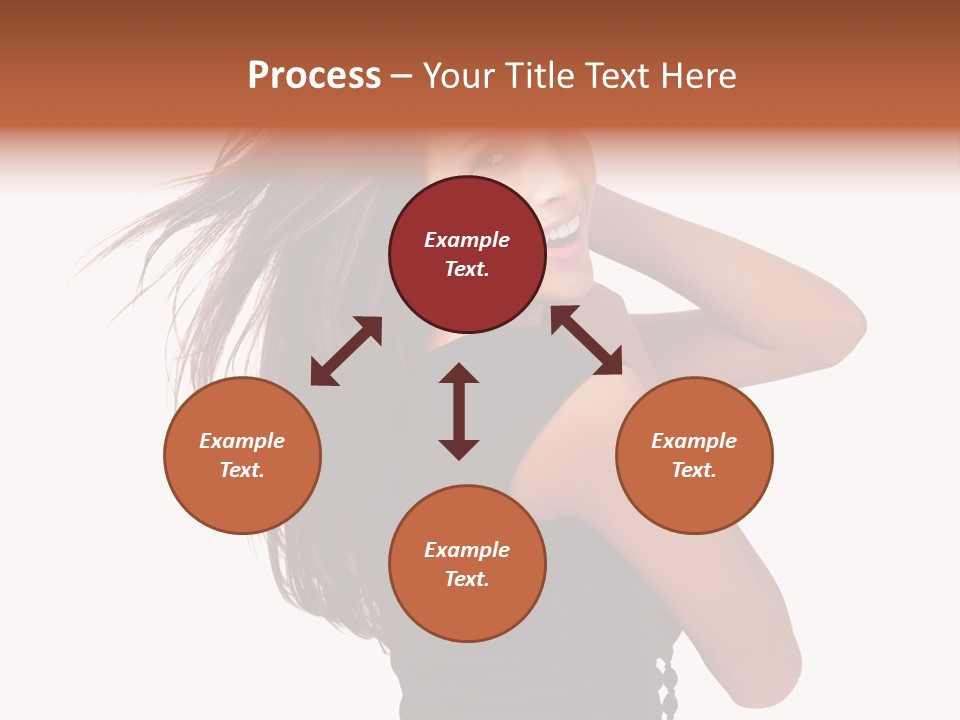 Process – Your Title Text Here

Example Text.

Example Text.

Example Text.

Example Text.